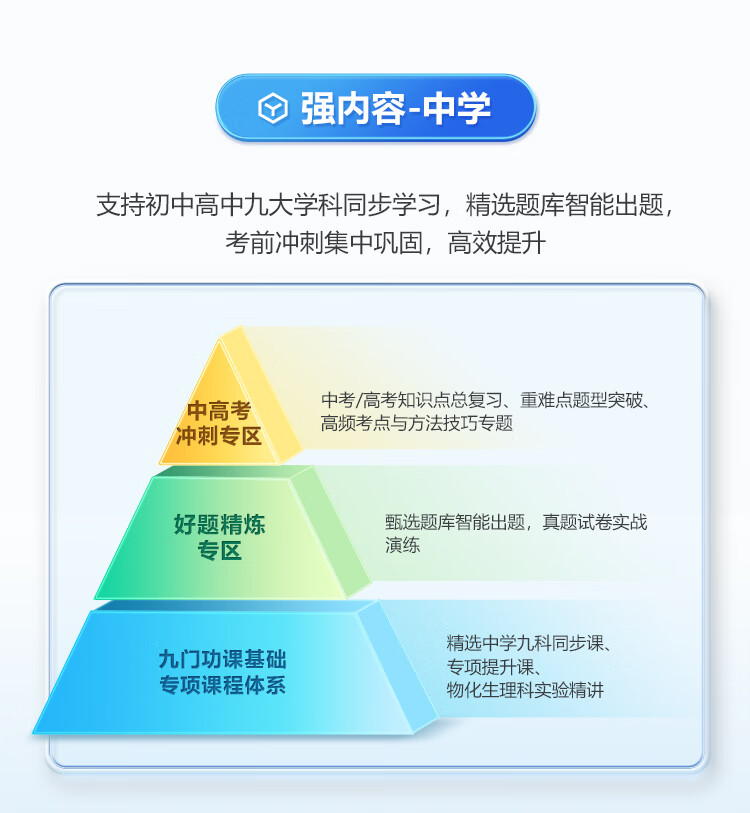 强内容-中学

支持初中高中九大学科同步学习，精选题库智能出题，考前冲刺集中巩固，高效提升

中高考冲刺专区

中考/高考知识点总复习、重难点题型突破、高频考点与方法技巧专题

好题精炼专区

甄选题库智能出题，真题试卷实战演练

九门功课基础专项课程体系

精选中学九科同步课、专项提升课、物化生理科实验精讲